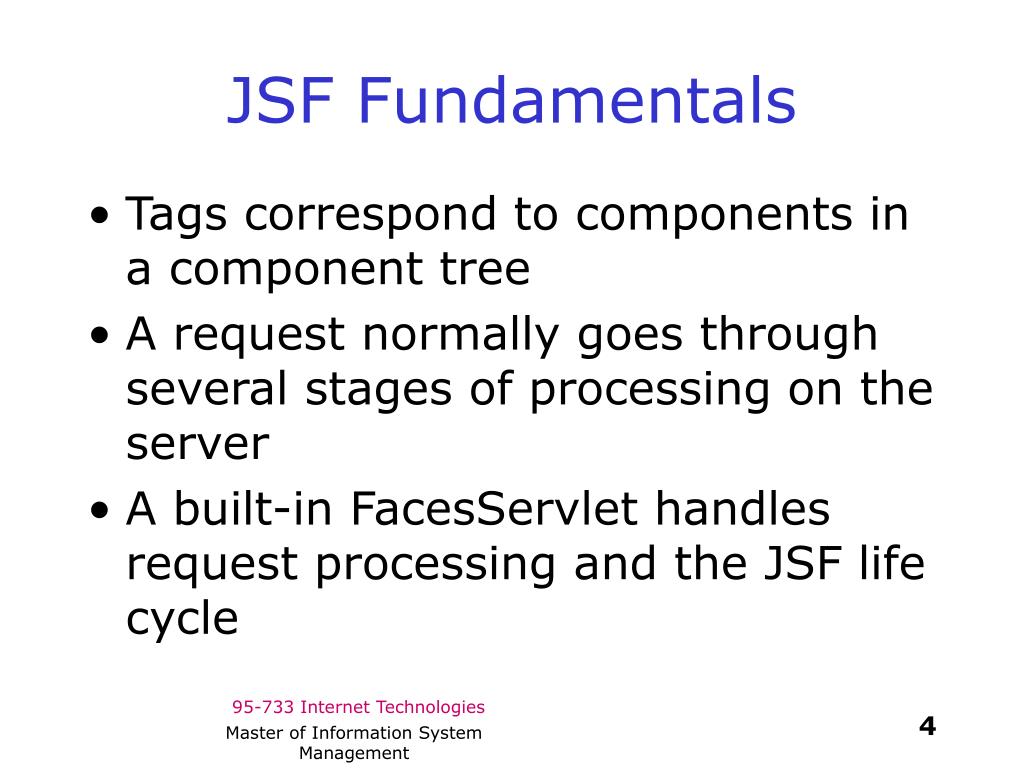 JSF Fundamentals

• Tags correspond to components in a component tree
• A request normally goes through several stages of processing on the server
• A built-in FacesServlet handles request processing and the JSF life cycle

95-733 Internet Technologies

Master of Information System Management

4